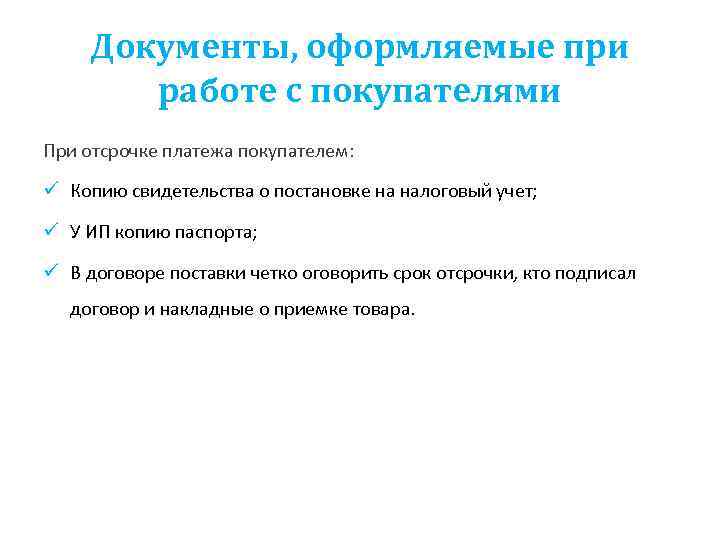 Документы, оформляемые при работе с покупателями

При отсрочке платежа покупателем:

✓ Копию свидетельства о постановке на налоговый учет;

✓ У ИП копию паспорта;

✓ В договоре поставки четко оговорить срок отсрочки, кто подписал договор и накладные о приемке товара.